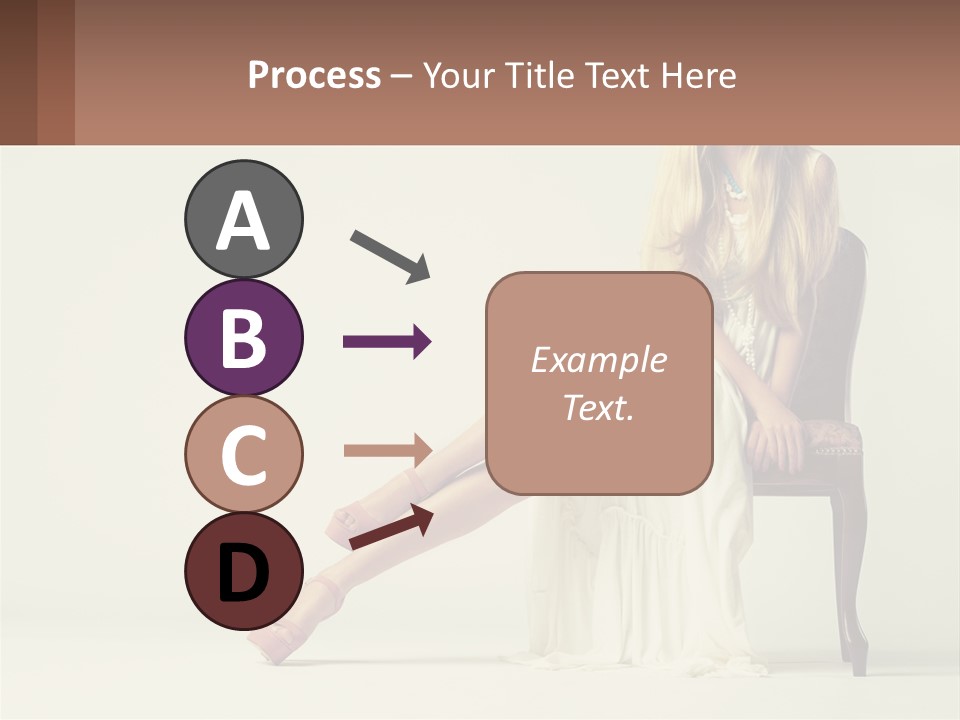 Process – Your Title Text Here

A

B

C

D

Example Text.